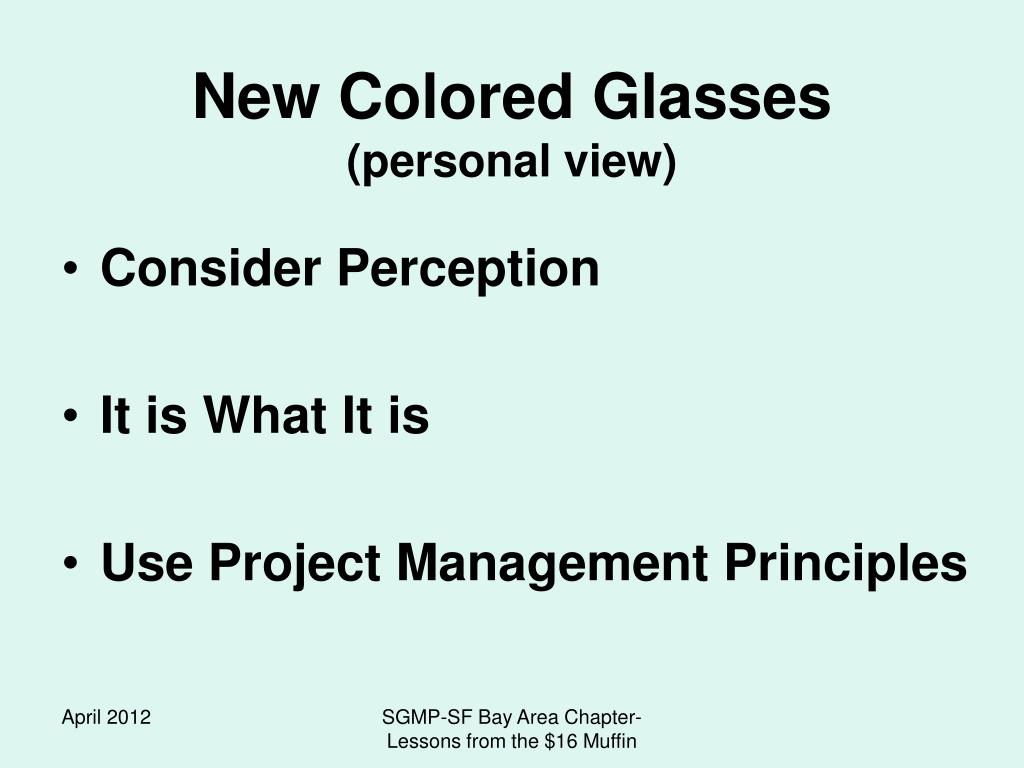 New Colored Glasses
(personal view)

• Consider Perception

• It is What It is

• Use Project Management Principles

April 2012

SGMP-SF Bay Area Chapter-Lessons from the \$16 Muffin